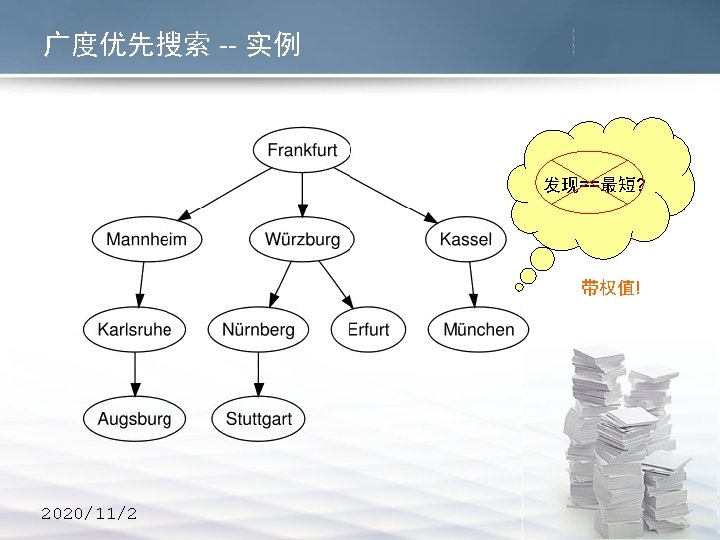 广度优先搜索 -- 实例

Frankfurt

Mannheim

Würzburg

Kassel

Karlsruhe

Nürnberg

Erfurt

München

Augsburg

Stuttgart

发现==最短?

带权值!

2020/11/2